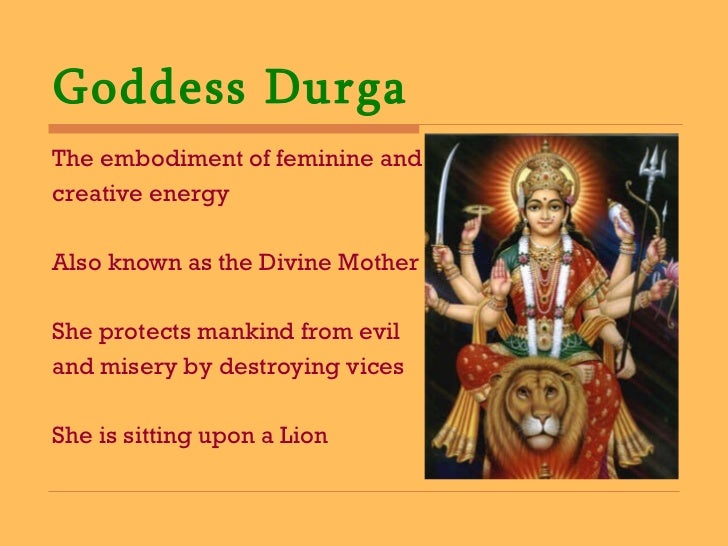 Goddess Durga

The embodiment of feminine and creative energy

Also known as the Divine Mother

She protects mankind from evil and misery by destroying vices

She is sitting upon a Lion